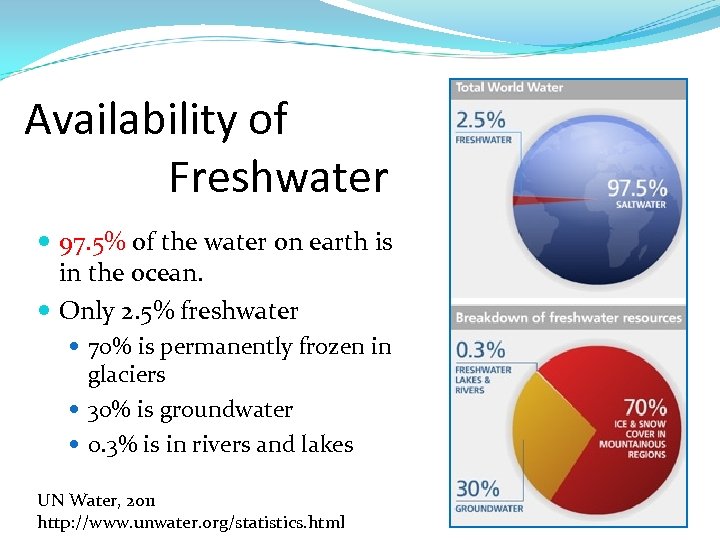 Availability of Freshwater

- 97.5% of the water on earth is in the ocean.
- Only 2.5% freshwater
  - 70% is permanently frozen in glaciers
  - 30% is groundwater
  - 0.3% is in rivers and lakes

UN Water, 2011
http://www.unwater.org/statistics.html

Total World Water

2.5%
FRESHWATER

97.5%
SALTWATER

Breakdown of freshwater resources

0.3%
FRESHWATER LAKES & RIVERS

70%
ICE & SNOW COVER IN MOUNTAINOUS REGIONS

30%
GROUNDWATER